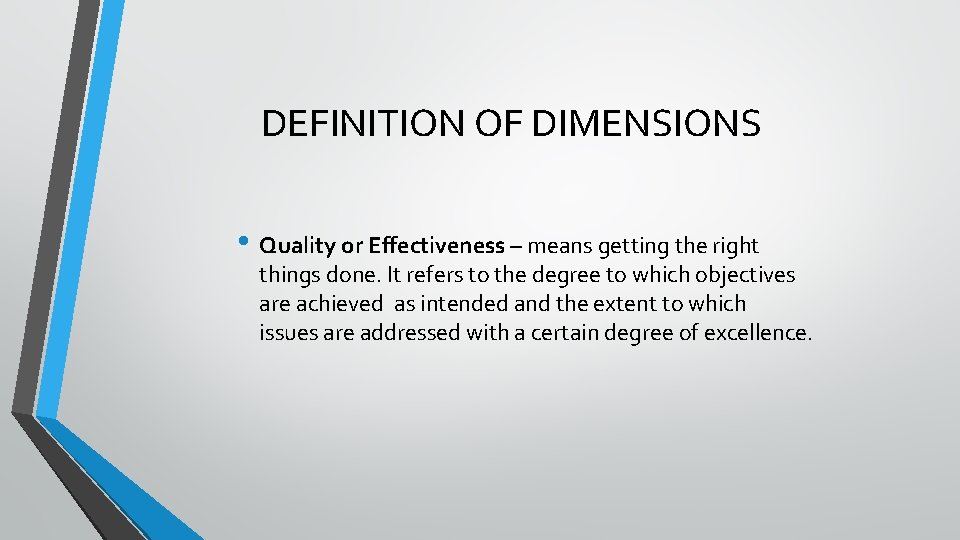 DEFINITION OF DIMENSIONS

• Quality or Effectiveness – means getting the right things done. It refers to the degree to which objectives are achieved as intended and the extent to which issues are addressed with a certain degree of excellence.